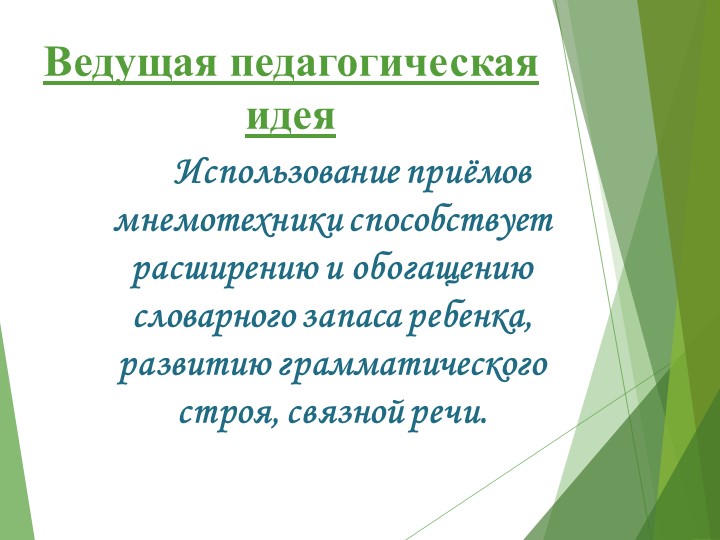 Ведущая педагогическая идея

Использование приёмов мнемотехники способствует расширению и обогащению словарного запаса ребенка, развитию грамматического строя, связной речи.